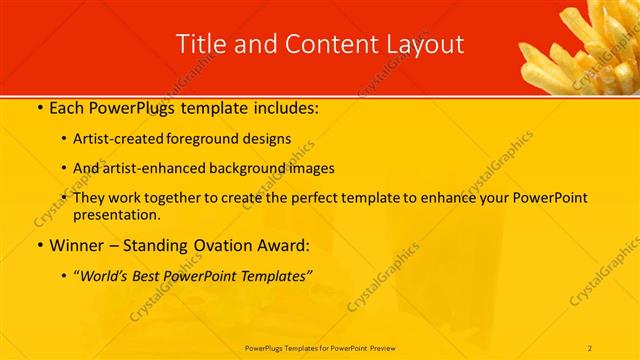 Title and Content Layout

• Each PowerPlugs template includes:

• Artist-created foreground designs

• And artist-enhanced background images

• They work together to create the perfect template to enhance your PowerPoint presentation.

• Winner – Standing Ovation Award:

• "World's Best PowerPoint Templates"

PowerPlugs Templates for PowerPoint Preview

2

CrystalGraphics